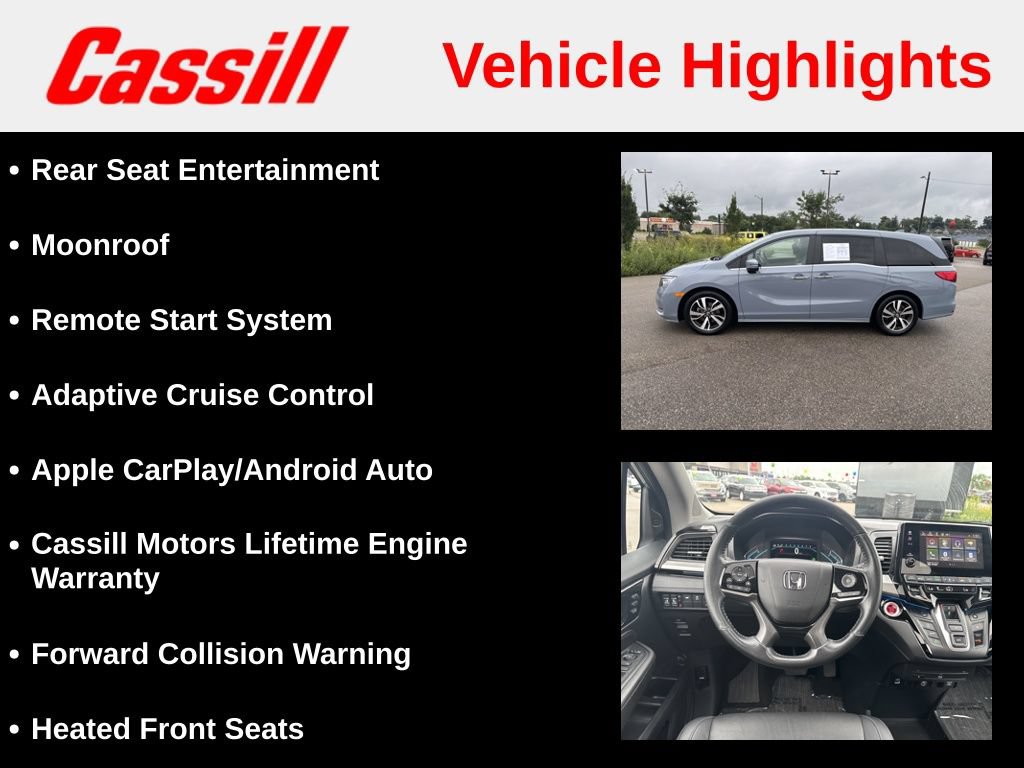 Cassill

Vehicle Highlights

• Rear Seat Entertainment

• Moonroof

• Remote Start System

• Adaptive Cruise Control

• Apple CarPlay/Android Auto

• Cassill Motors Lifetime Engine Warranty

• Forward Collision Warning

• Heated Front Seats